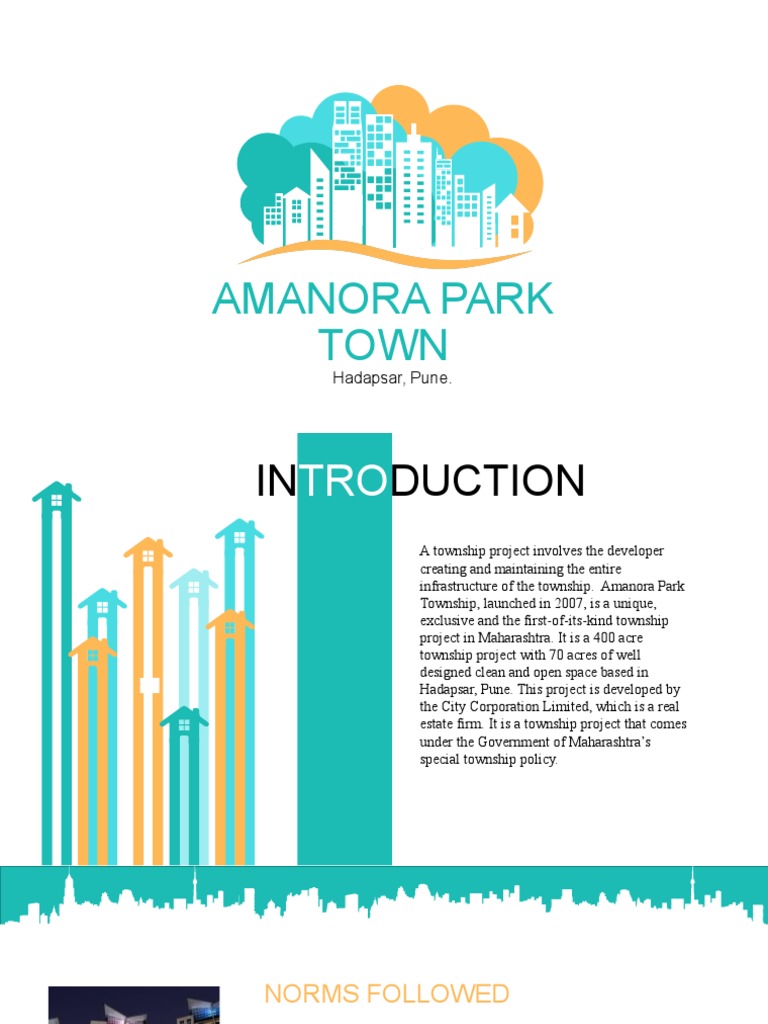 AMANORA PARK TOWN
Hadapsar, Pune.

INTRODUCTION

A township project involves the developer creating and maintaining the entire infrastructure of the township. Amanora Park Township, launched in 2007, is a unique, exclusive and the first-of-its-kind township project in Maharashtra. It is a 400 acre township project with 70 acres of well designed clean and open space based in Hadapsar, Pune. This project is developed by the City Corporation Limited, which is a real estate firm. It is a township project that comes under the Government of Maharashtra's special township policy.

NORMS FOLLOWED